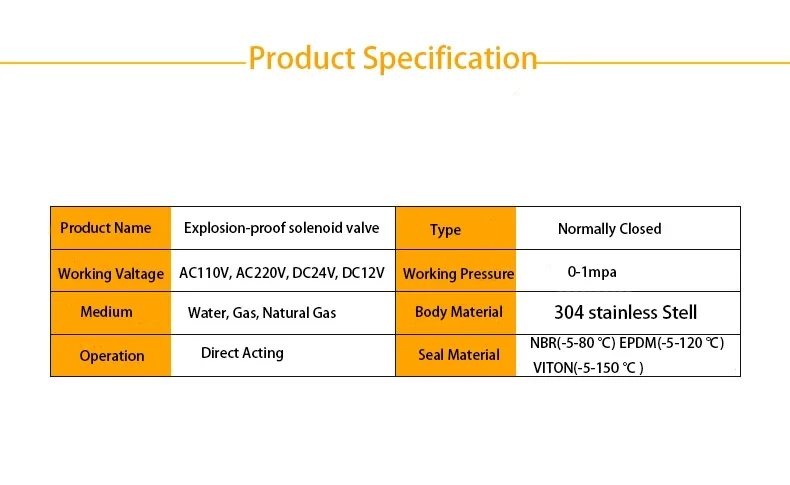 Product Specification

| Product Name | Explosion-proof solenoid valve | Type | Normally Closed |
|---|---|---|---|
| Working Valtage | AC110V, AC220V, DC24V, DC12V | Working Pressure | 0-1mpa |
| Medium | Water, Gas, Natural Gas | Body Material | 304 stainless Stell |
| Operation | Direct Acting | Seal Material | NBR(-5-80 ℃) EPDM(-5-120 ℃) VITON(-5-150 ℃ ) |